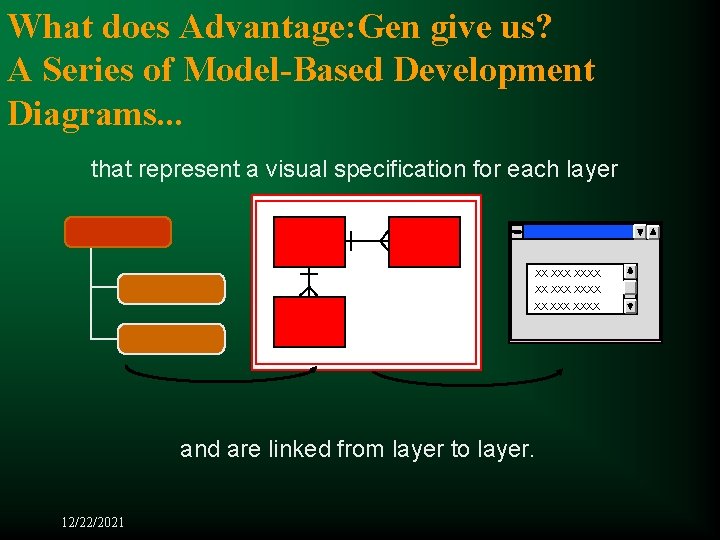 What does Advantage:Gen give us?
A Series of Model-Based Development Diagrams...

that represent a visual specification for each layer

XX XXX XXXX
XX XXX XXXX
XX XXX XXXX

and are linked from layer to layer.

12/22/2021